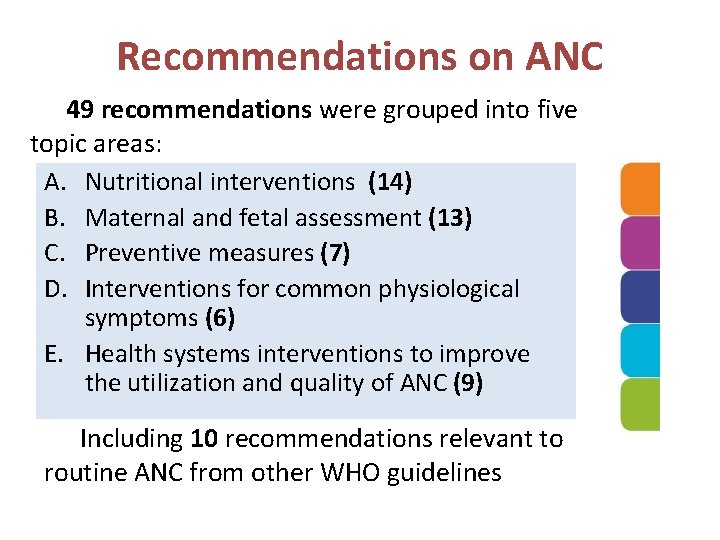 Recommendations on ANC

49 recommendations were grouped into five topic areas:

A. Nutritional interventions (14)
B. Maternal and fetal assessment (13)
C. Preventive measures (7)
D. Interventions for common physiological symptoms (6)
E. Health systems interventions to improve the utilization and quality of ANC (9)

Including 10 recommendations relevant to routine ANC from other WHO guidelines